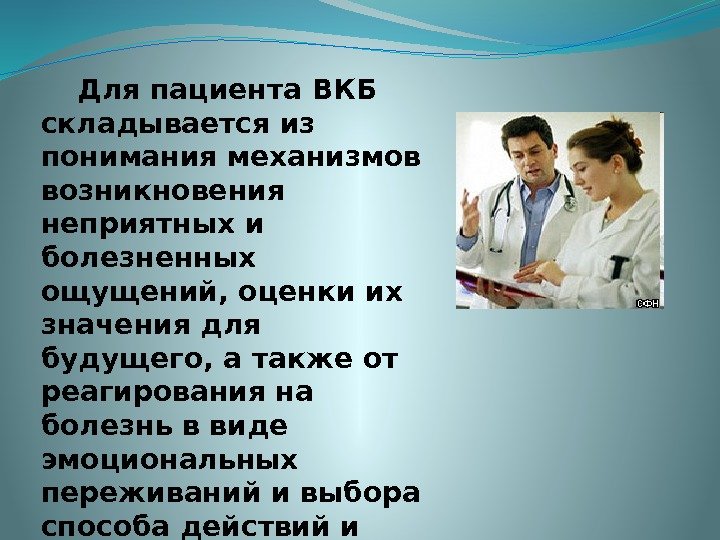 Для пациента ВКБ складывается из понимания механизмов возникновения неприятных и болезненных ощущений, оценки их значения для будущего, а также от реагирования на болезнь в виде эмоциональных переживаний и выбора способа действий и

СФН